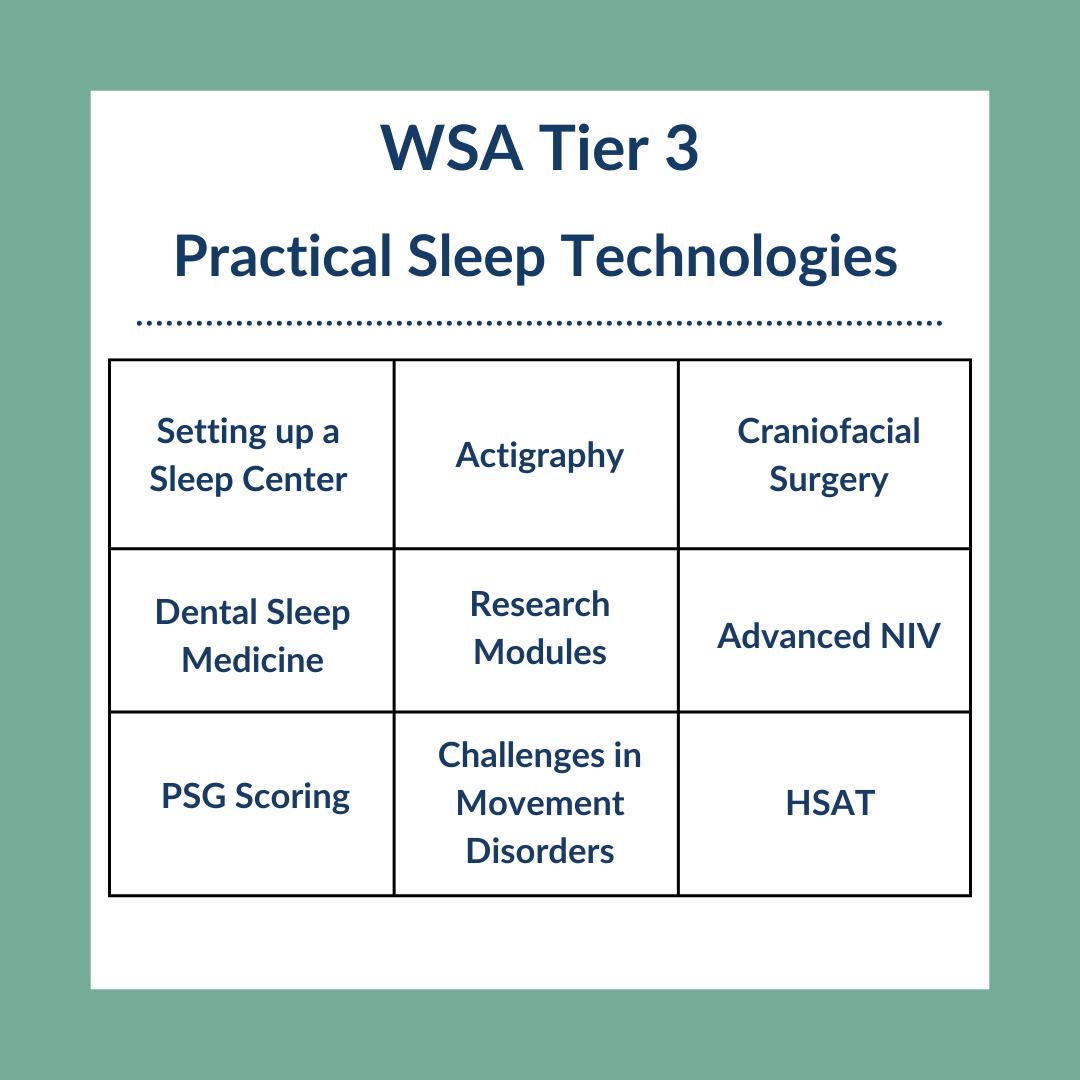 WSA Tier 3

Practical Sleep Technologies

| Setting up a Sleep Center | Actigraphy | Craniofacial Surgery |
|---|---|---|
| Dental Sleep Medicine | Research Modules | Advanced NIV |
| PSG Scoring | Challenges in Movement Disorders | HSAT |